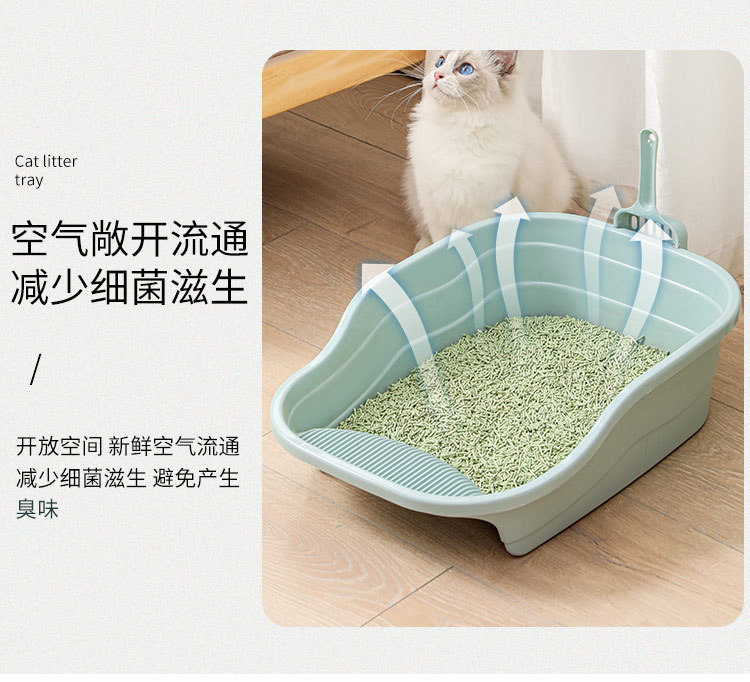 Cat litter tray

空气敞开流通
减少细菌滋生

/

开放空间 新鲜空气流通
减少细菌滋生 避免产生
臭味